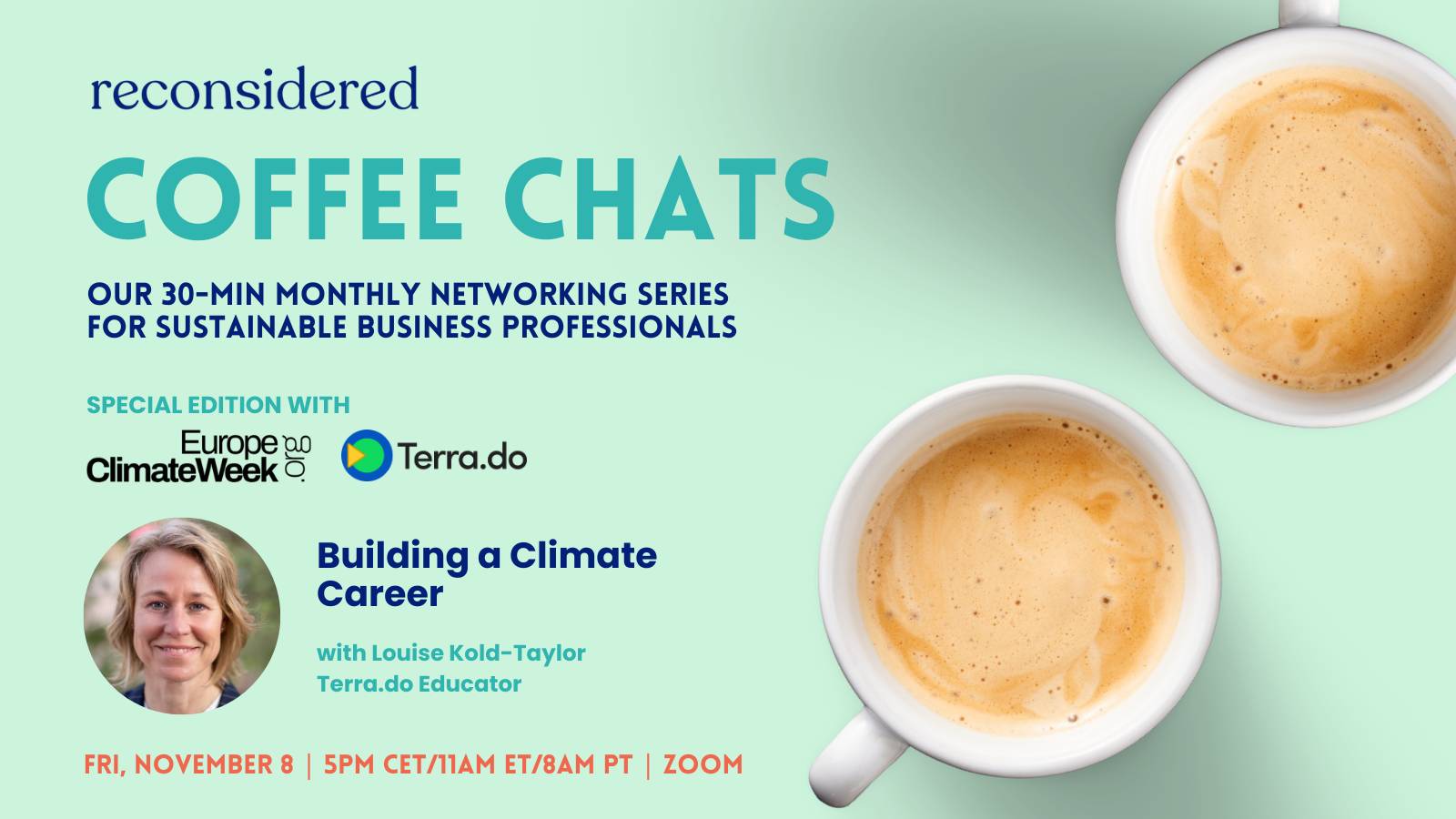 reconsidered

COFFEE CHATS

OUR 30-MIN MONTHLY NETWORKING SERIES FOR SUSTAINABLE BUSINESS PROFESSIONALS

SPECIAL EDITION WITH

Europe ClimateWeek .org

Terra.do

Building a Climate Career

with Louise Kold-Taylor
Terra.do Educator

FRI, NOVEMBER 8 | 5PM CET/11AM ET/8AM PT | ZOOM